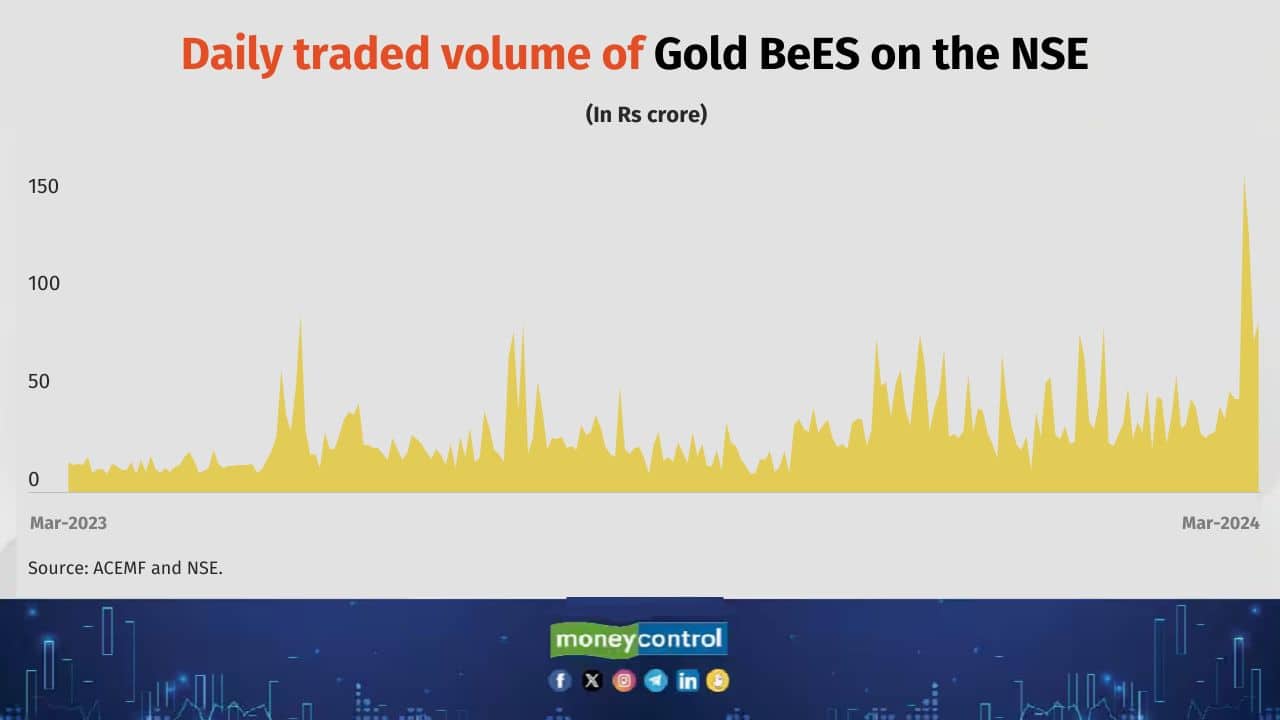 Daily traded volume of Gold BeES on the NSE

(In Rs crore)

150

100

50

0

Mar-2023

Mar-2024

Source: ACEMF and NSE.

moneycontrol